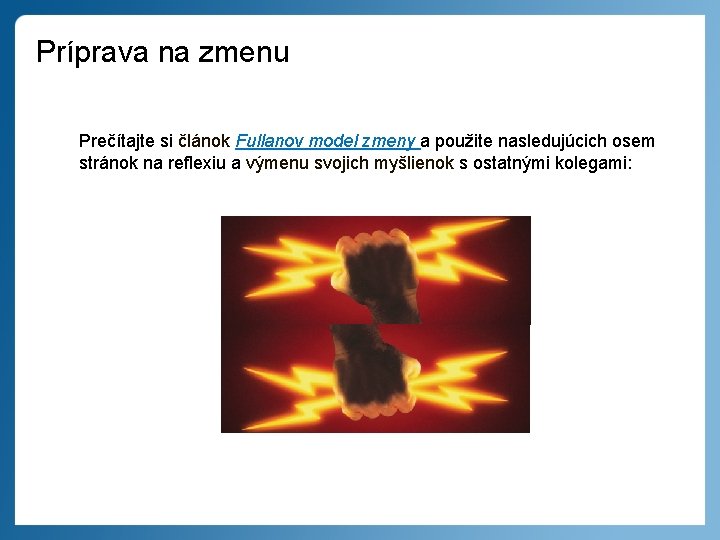 Príprava na zmenu

Prečítajte si článok Fullanov model zmeny a použite nasledujúcich osem stránok na reflexiu a výmenu svojich myšlienok s ostatnými kolegami: